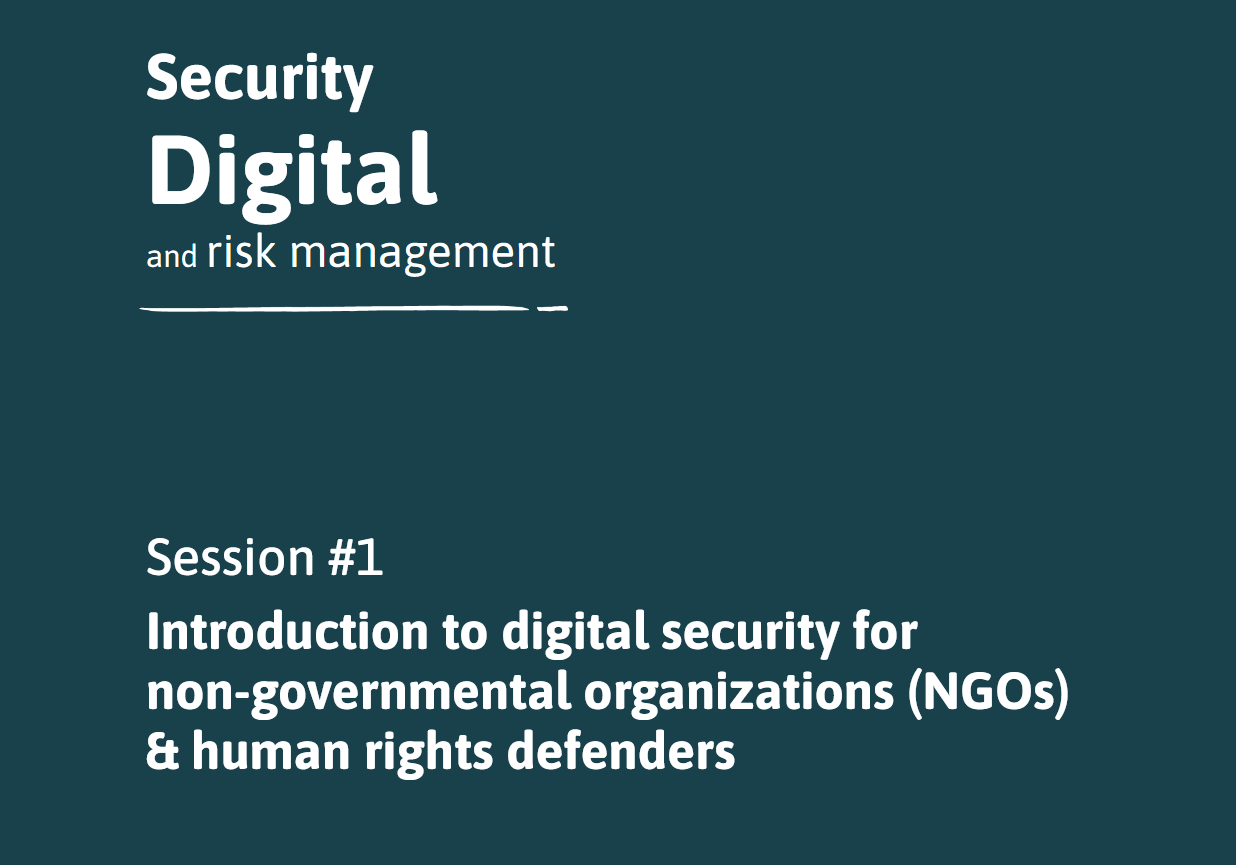 Security
Digital
and risk management

Session #1
Introduction to digital security for non-governmental organizations (NGOs) & human rights defenders